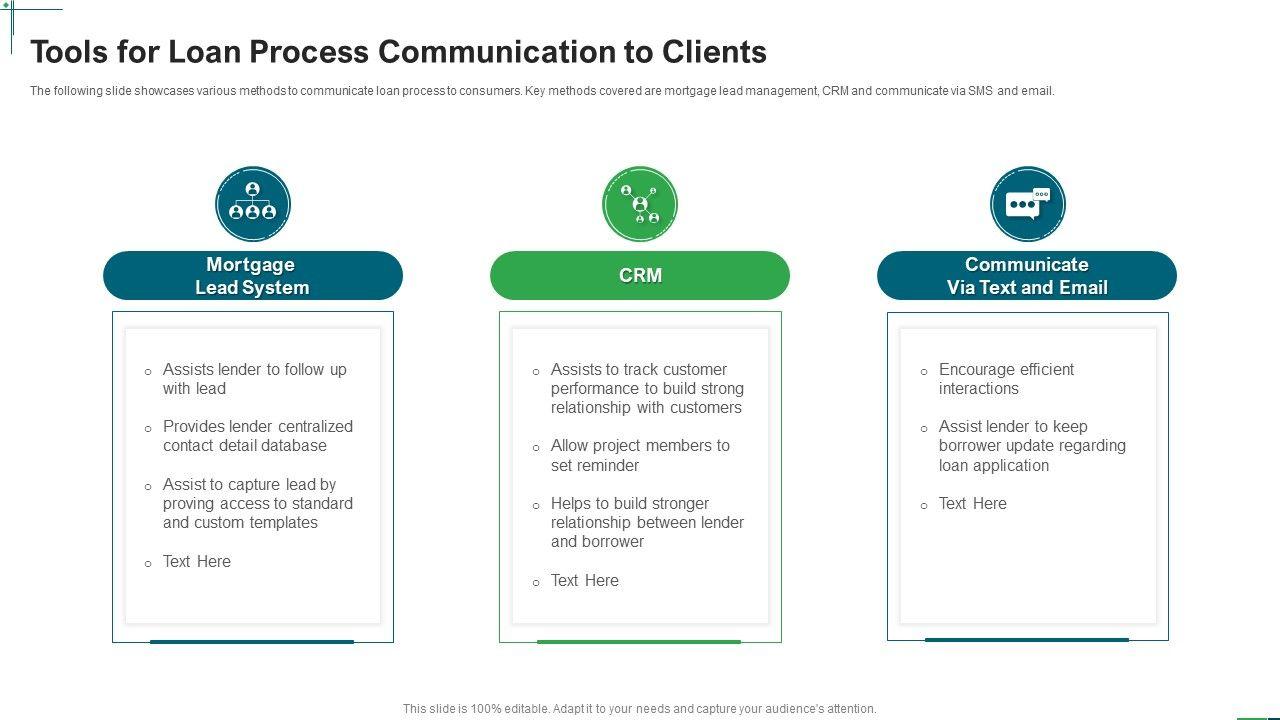 Tools for Loan Process Communication to Clients

The following slide showcases various methods to communicate loan process to consumers. Key methods covered are mortgage lead management, CRM and communicate via SMS and email.

Mortgage Lead System

- Assists lender to follow up with lead
- Provides lender centralized contact detail database
- Assist to capture lead by proving access to standard and custom templates
- Text Here

CRM

- Assists to track customer performance to build strong relationship with customers
- Allow project members to set reminder
- Helps to build stronger relationship between lender and borrower
- Text Here

Communicate Via Text and Email

- Encourage efficient interactions
- Assist lender to keep borrower update regarding loan application
- Text Here

This slide is 100% editable. Adapt it to your needs and capture your audience's attention.